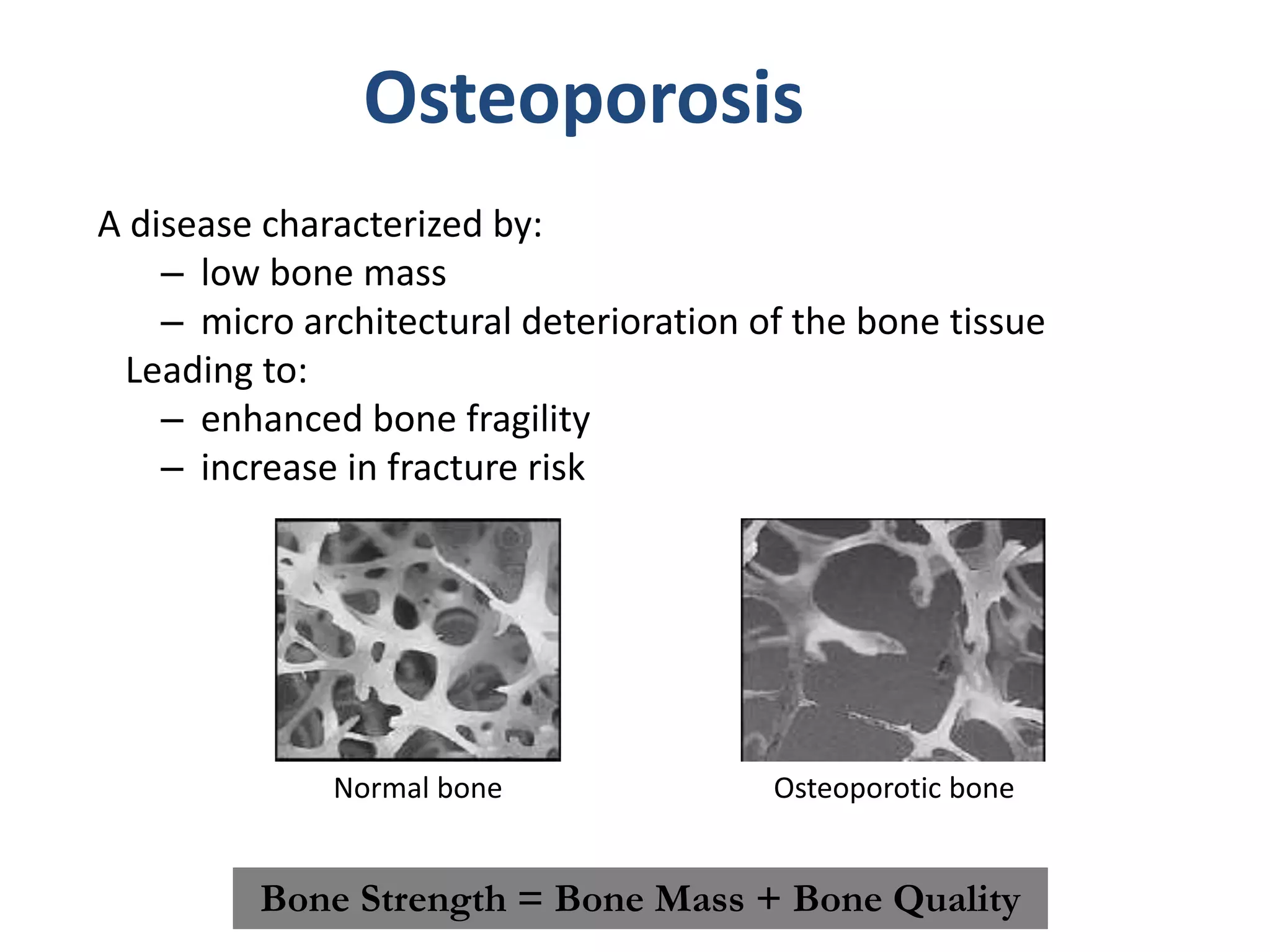 Osteoporosis

A disease characterized by:
– low bone mass
– micro architectural deterioration of the bone tissue
Leading to:
– enhanced bone fragility
– increase in fracture risk

Normal bone

Osteoporotic bone

Bone Strength = Bone Mass + Bone Quality